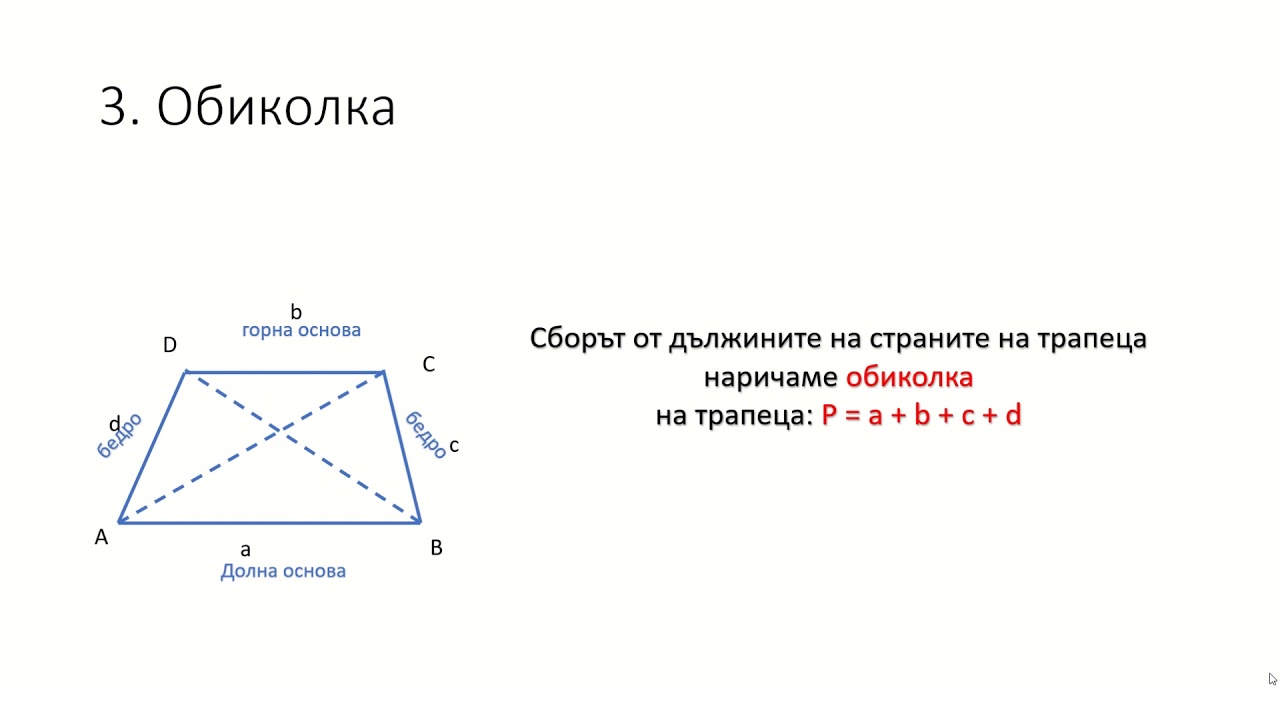 3. Обиколка

b
горна основа
D
C
d
бедро
бедро
c
A
a
B
Долна основа

Сборът от дължините на страните на трапеца наричаме обиколка на трапеца: $P = a + b + c + d$